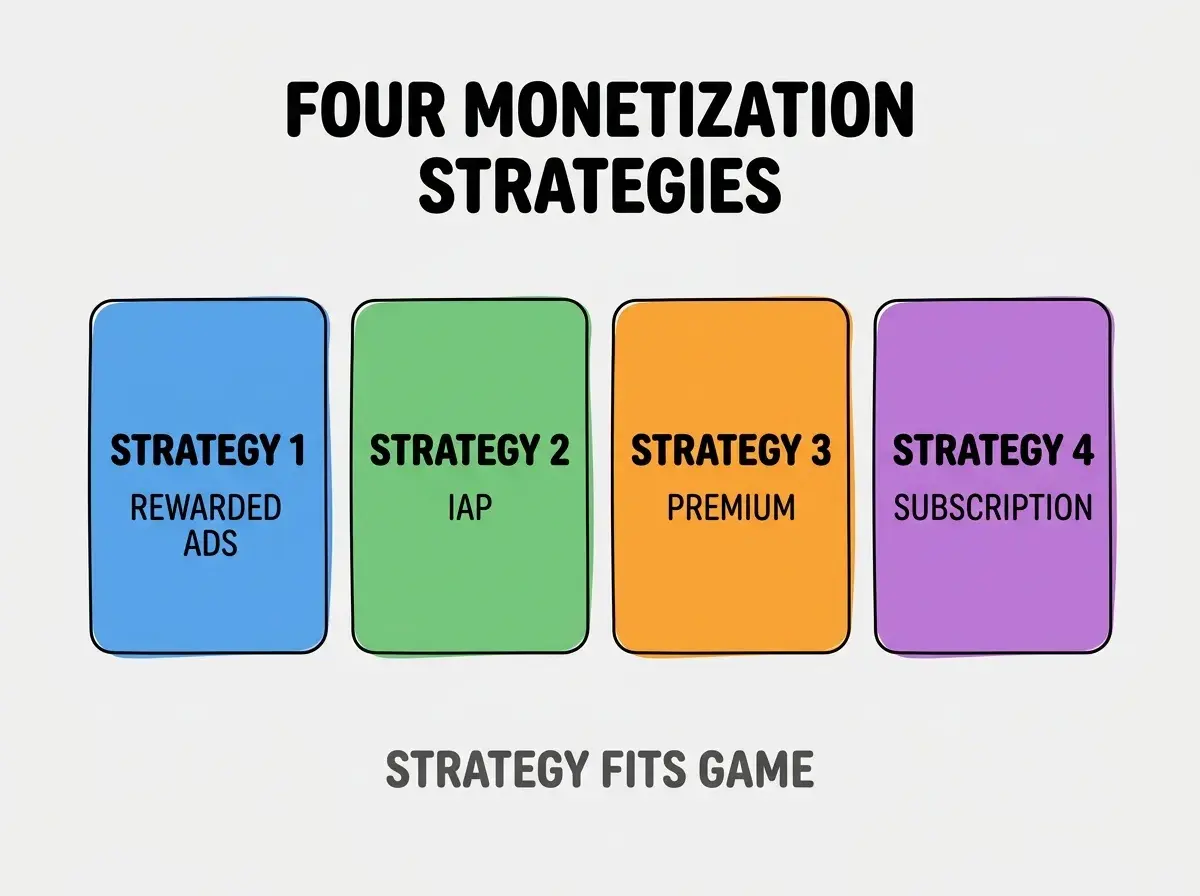 FOUR MONETIZATION STRATEGIES

STRATEGY 1
REWARDED ADS

STRATEGY 2
IAP

STRATEGY 3
PREMIUM

STRATEGY 4
SUBSCRIPTION

STRATEGY FITS GAME